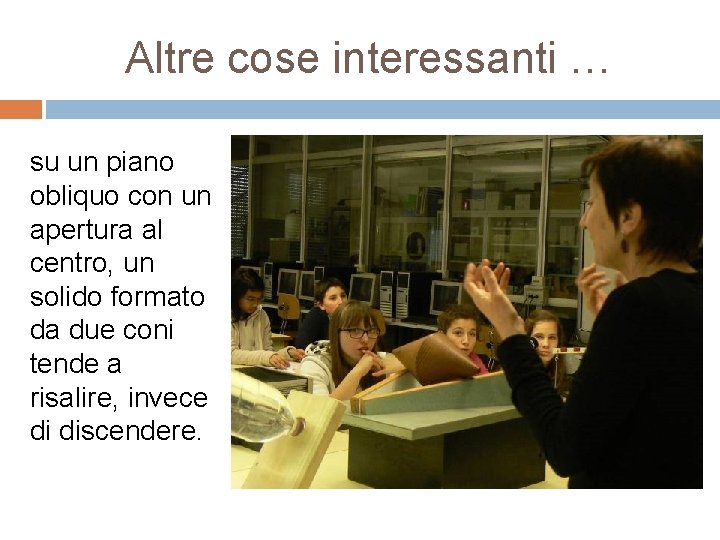 Altre cose interessanti …

su un piano obliquo con un apertura al centro, un solido formato da due coni tende a risalire, invece di discendere.